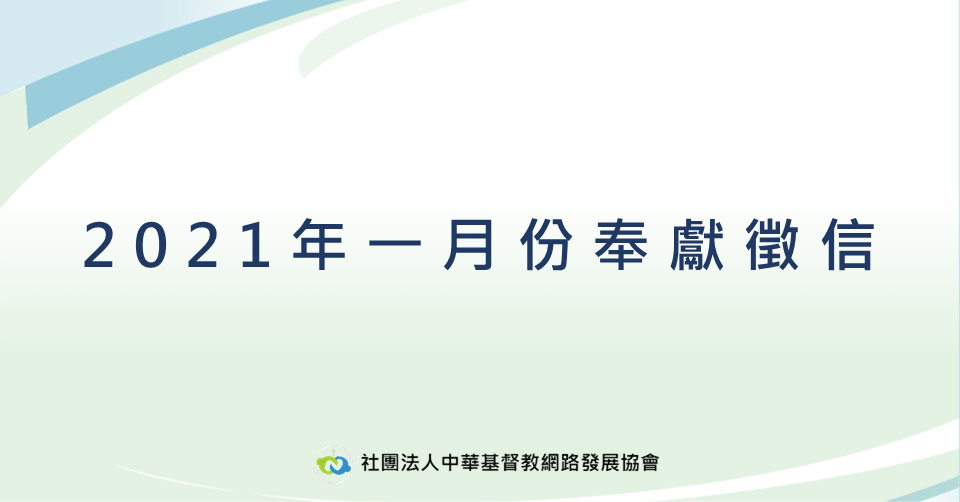 2021年一月份奉獻徵信

社團法人中華基督教網路發展協會